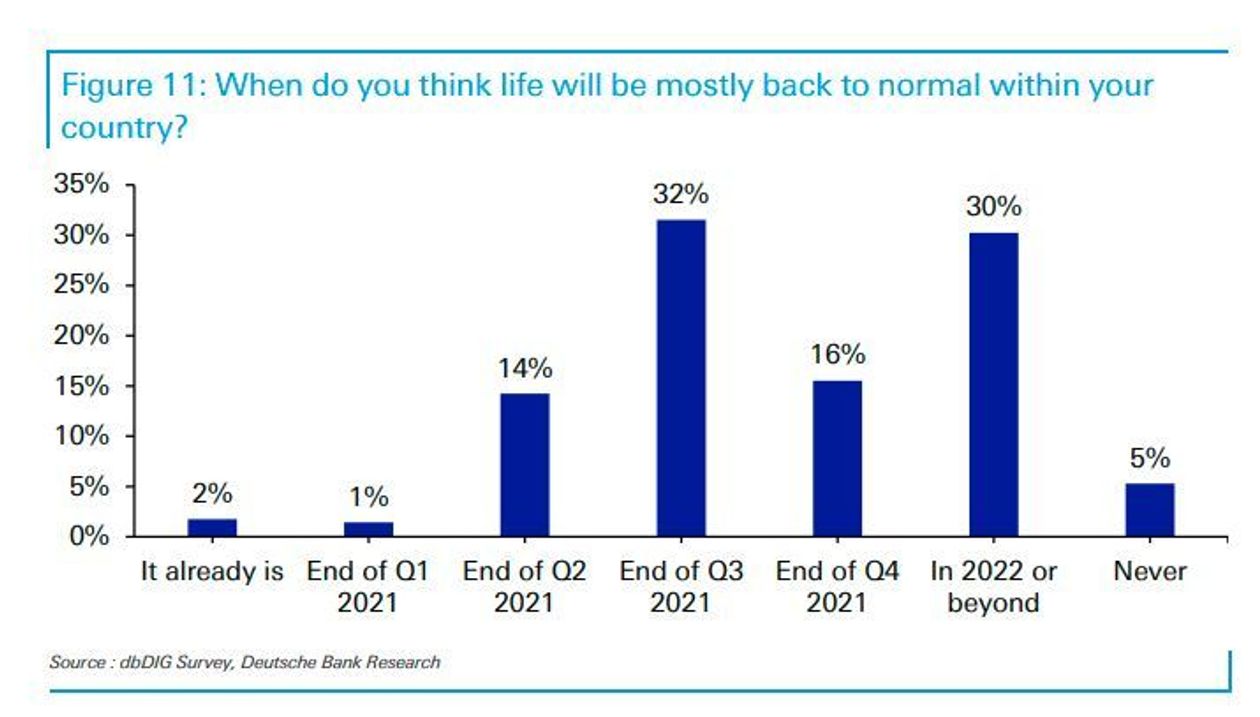 Figure 11: When do you think life will be mostly back to normal within your country?

35%
30%
25%
20%
15%
10%
5%
0%

2%
1%
14%
32%
16%
30%
5%

It already is
End of Q1 2021
End of Q2 2021
End of Q3 2021
End of Q4 2021
In 2022 or beyond
Never

Source : dbDIG Survey, Deutsche Bank Research